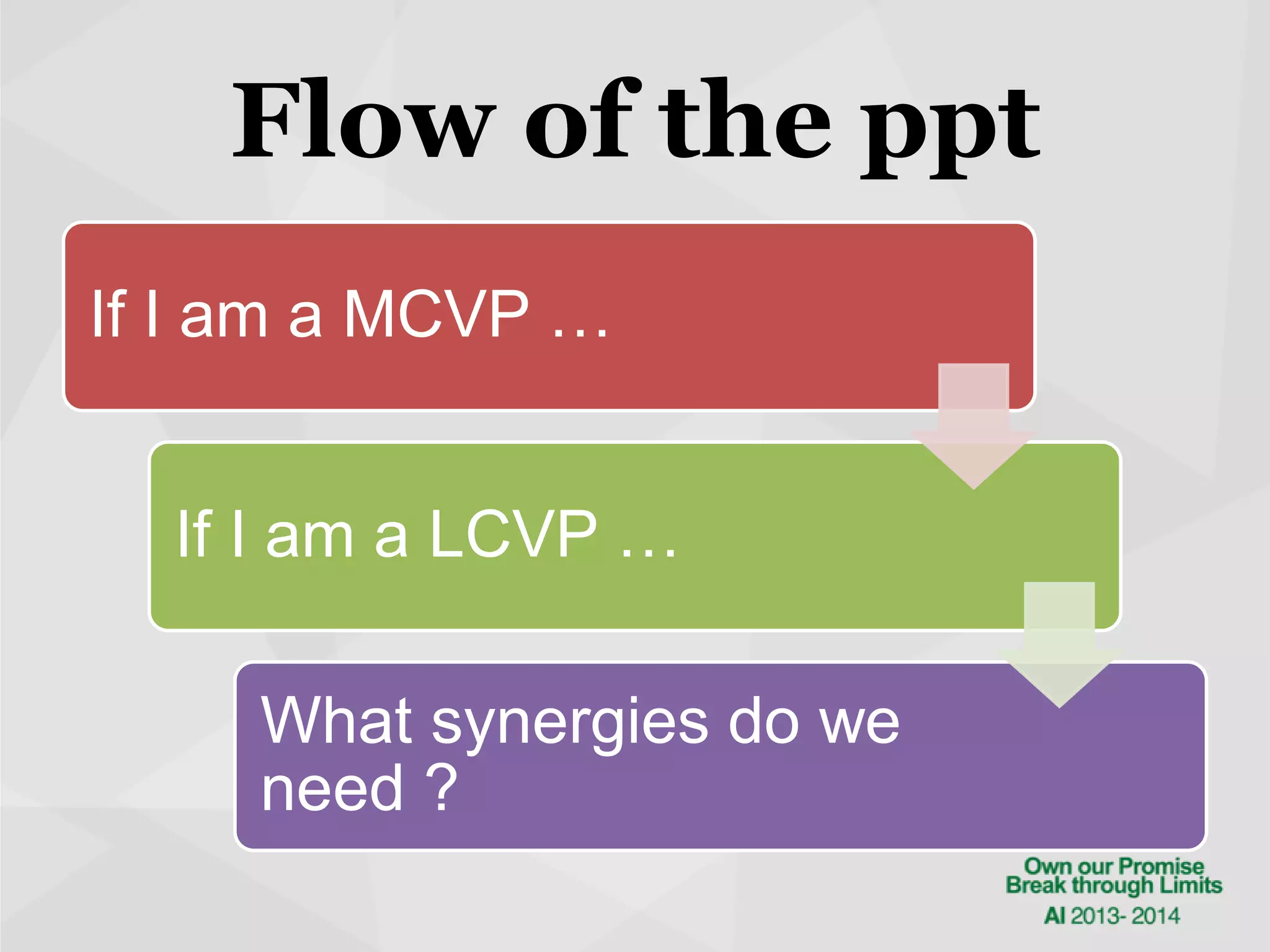 Flow of the ppt

If I am a MCVP …

If I am a LCVP …

What synergies do we need ?

Own our Promise
Break through Limits
AI 2013- 2014